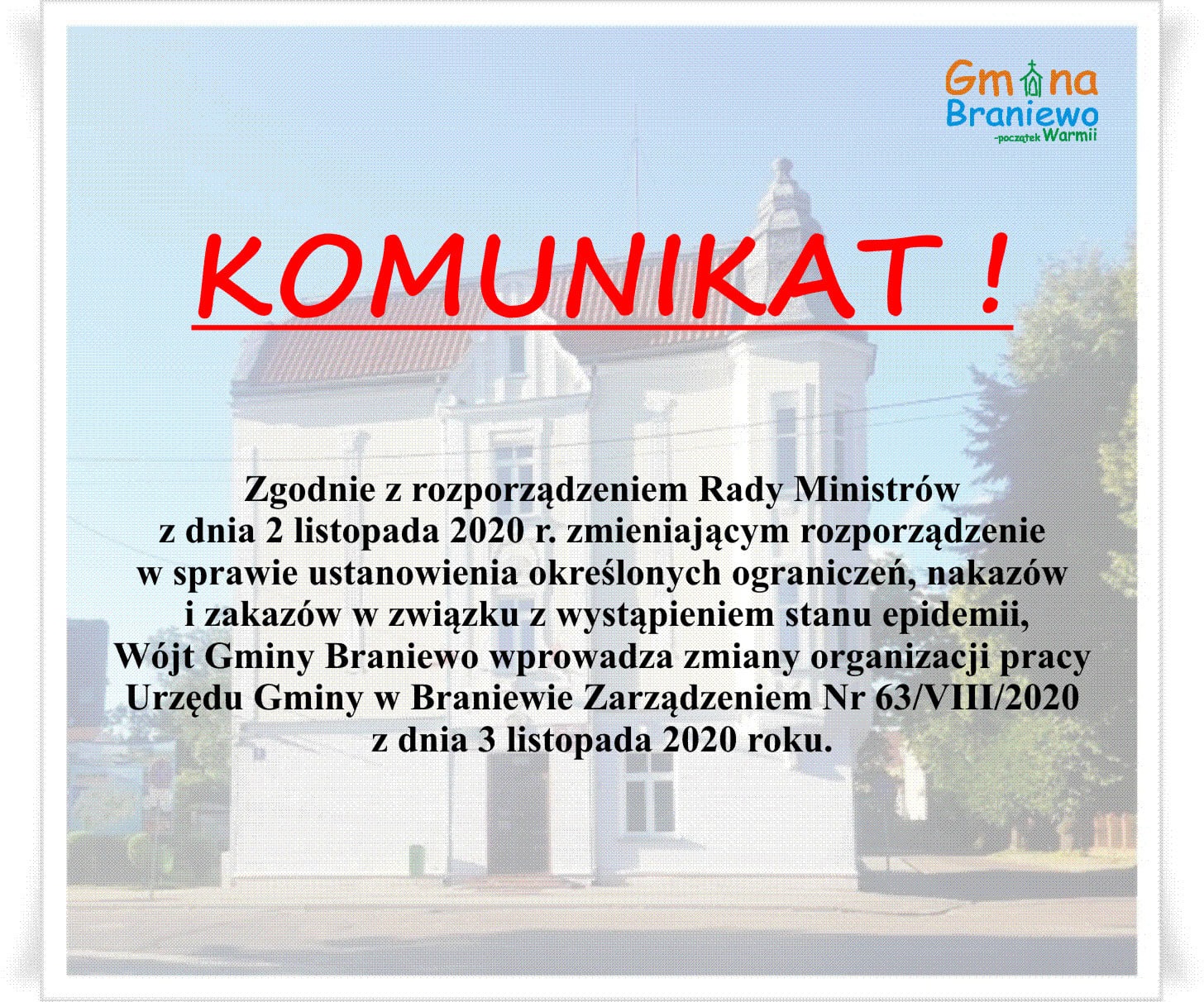 Gmina Braniewo
-początek Warmii

KOMUNIKAT !

Zgodnie z rozporządzeniem Rady Ministrów z dnia 2 listopada 2020 r. zmieniającym rozporządzenie w sprawie ustanowienia określonych ograniczeń, nakazów i zakazów w związku z wystąpieniem stanu epidemii, Wójt Gminy Braniewo wprowadza zmiany organizacji pracy Urzędu Gminy w Braniewie Zarządzeniem Nr 63/VIII/2020 z dnia 3 listopada 2020 roku.